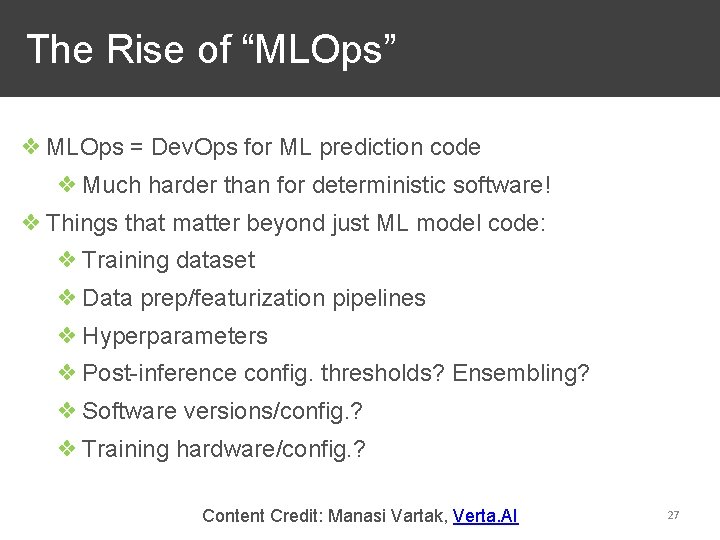 The Rise of “MLOps”

❖ MLOps = DevOps for ML prediction code

❖ Much harder than for deterministic software!

❖ Things that matter beyond just ML model code:

❖ Training dataset

❖ Data prep/featurization pipelines

❖ Hyperparameters

❖ Post-inference config. thresholds? Ensembling?

❖ Software versions/config.?

❖ Training hardware/config.?

Content Credit: Manasi Vartak, Verta.AI

27